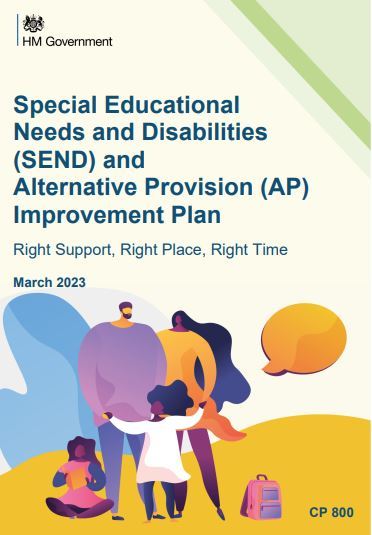 HM Government

Special Educational Needs and Disabilities (SEND) and Alternative Provision (AP) Improvement Plan

Right Support, Right Place, Right Time

March 2023

CP 800